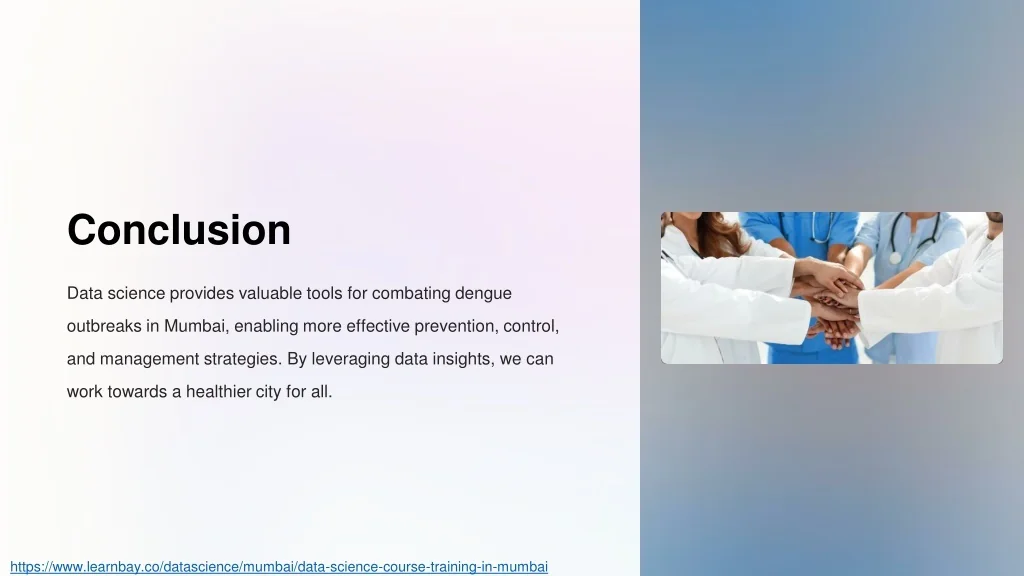 Conclusion

Data science provides valuable tools for combating dengue outbreaks in Mumbai, enabling more effective prevention, control, and management strategies. By leveraging data insights, we can work towards a healthier city for all.

https://www.learnbay.co/datascience/mumbai/data-science-course-training-in-mumbai